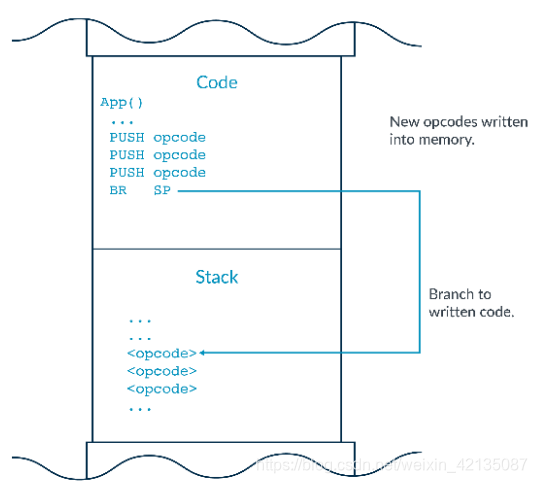 Code
App()
...
PUSH opcode
PUSH opcode
PUSH opcode
BR SP

New opcodes written into memory.

Stack
...
...
<opcode>
<opcode>
<opcode>
...

Branch to written code.

https://blog.csdn.net/weixin_42135087